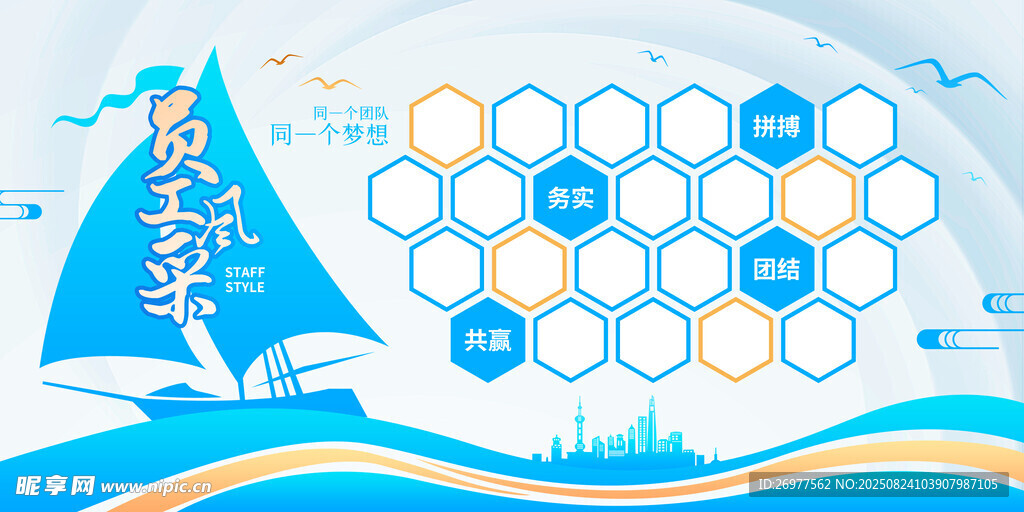 员工风采
STAFF STYLE

同一个团队
同一个梦想

拼搏
务实
团结
共赢

昵享网 www.nipic.cn
ID:26977562 NO:20250824103907987105